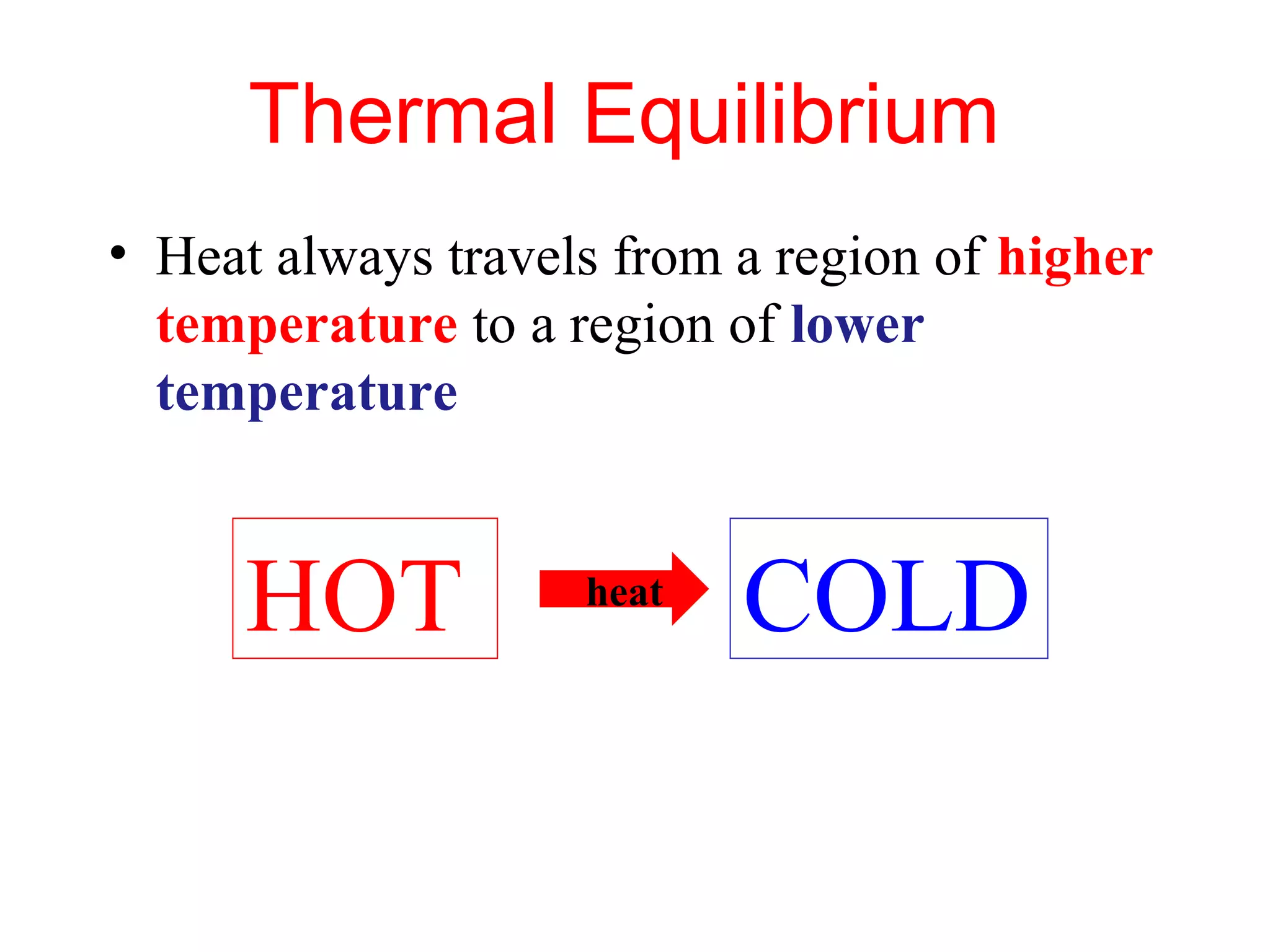 Thermal Equilibrium

• Heat always travels from a region of higher temperature to a region of lower temperature

HOT

heat

COLD